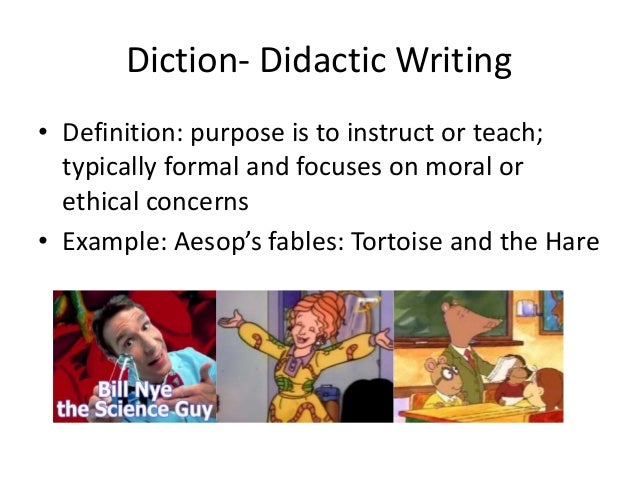 Diction- Didactic Writing

• Definition: purpose is to instruct or teach; typically formal and focuses on moral or ethical concerns
• Example: Aesop's fables: Tortoise and the Hare

Bill Nye
the Science Guy